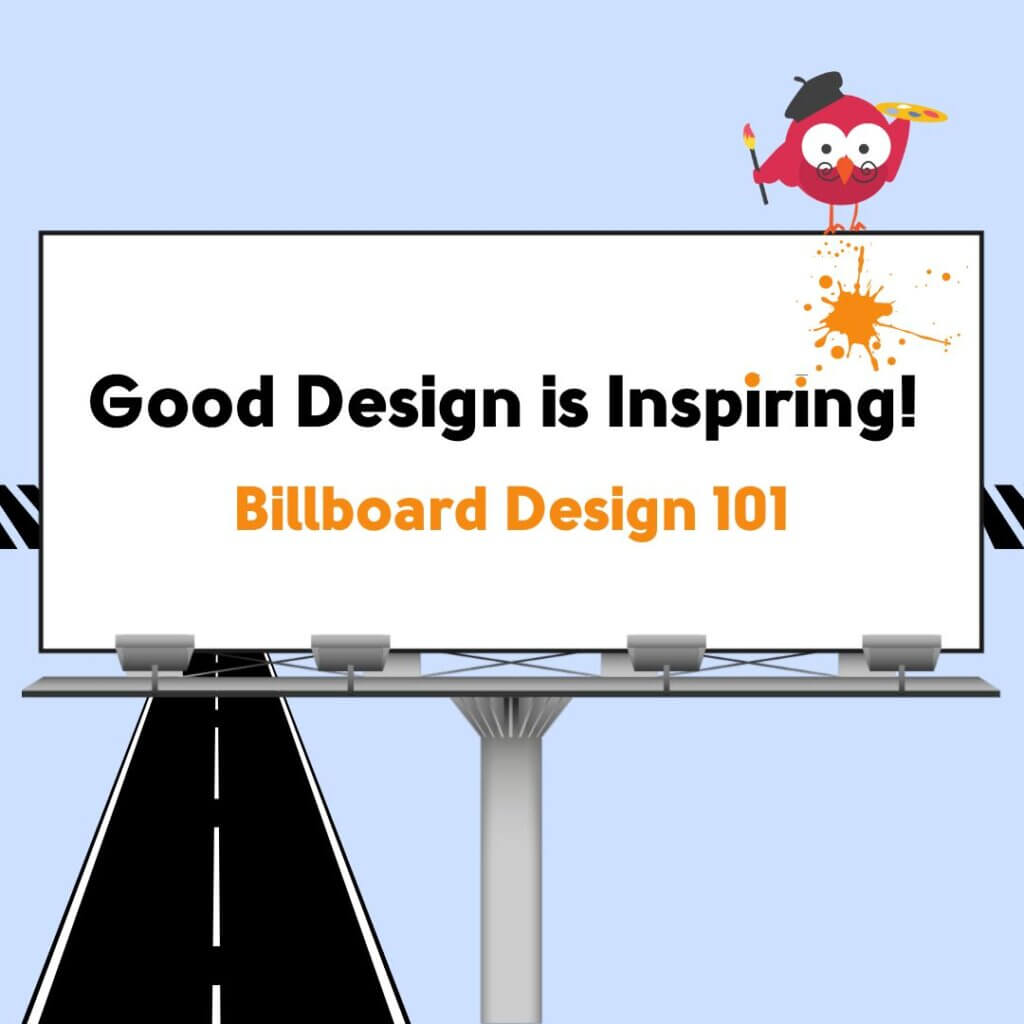 Good Design is Inspiring!

Billboard Design 101